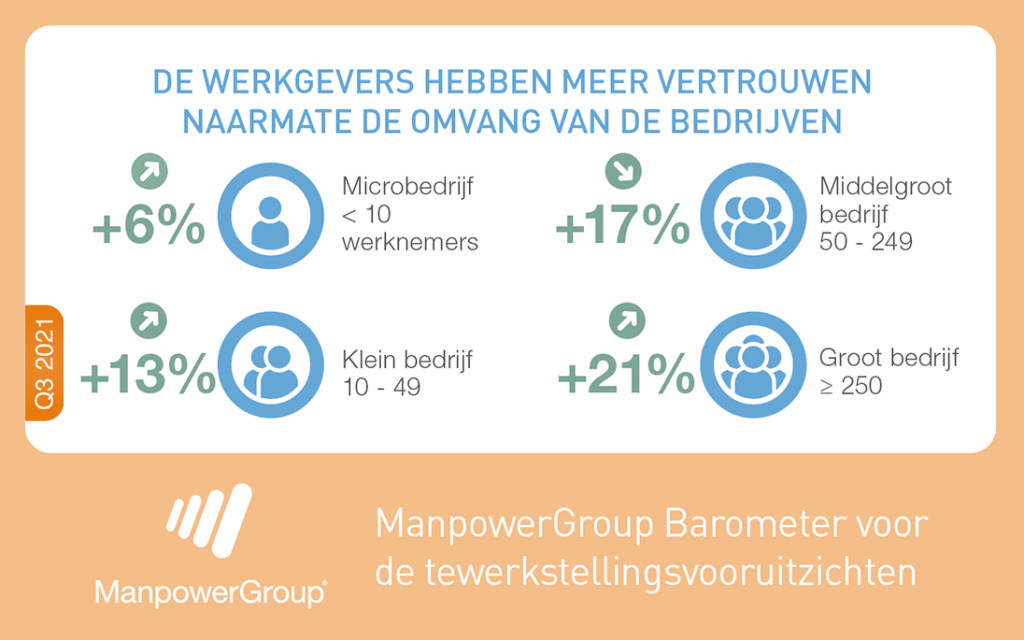 DE WERKGEVERS HEBBEN MEER VERTROUWEN NAARMATE DE OMVANG VAN DE BEDRIJVEN

+6% Microbedrijf < 10 werknemers

+17% Middelgroot bedrijf 50 - 249

Q3 2021

+13% Klein bedrijf 10 - 49

+21% Groot bedrijf ≥ 250

ManpowerGroup®

ManpowerGroup Barometer voor de tewerkstellingsvooruitzichten